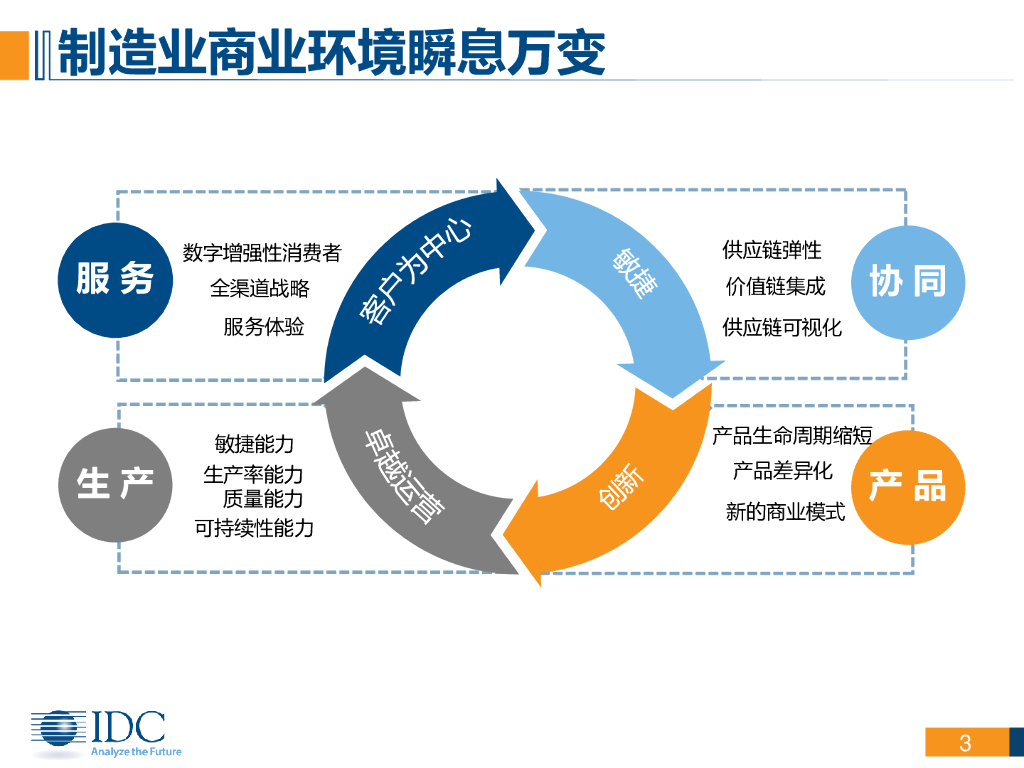 制造业商业环境瞬息万变

服务

数字增强性消费者
全渠道战略
服务体验

客户为中心

敏捷

供应链弹性
价值链集成
供应链可视化

协同

生产

敏捷能力
生产率能力
质量能力
可持续性能力

卓越运营

创新

产品生命周期缩短
产品差异化
新的商业模式

产品

IDC
Analyze the Future

3